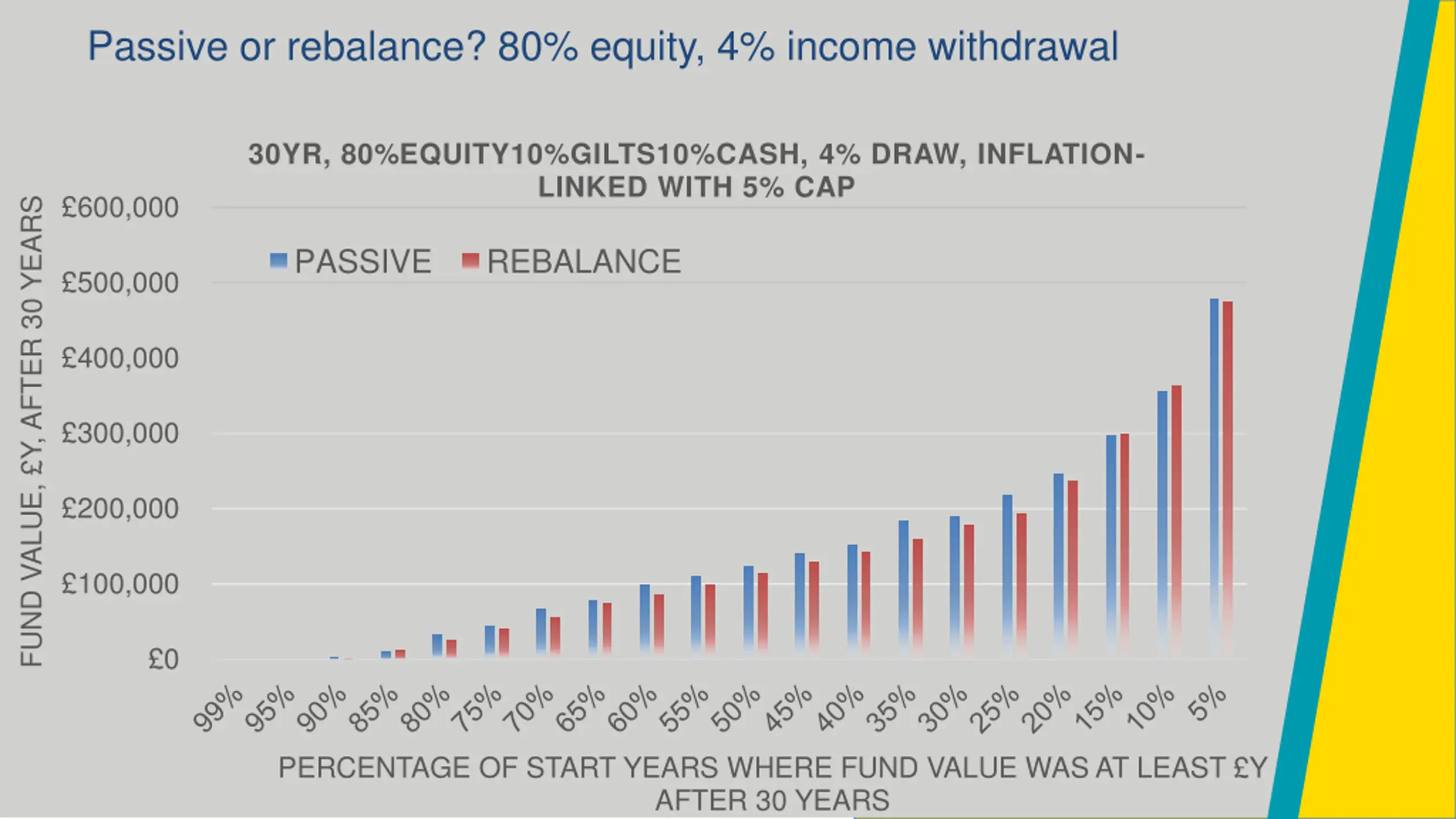 Passive or rebalance? 80% equity, 4% income withdrawal

30YR, 80%EQUITY10%GILTS10%CASH, 4% DRAW, INFLATION-LINKED WITH 5% CAP

PASSIVE REBALANCE

FUND VALUE, £Y, AFTER 30 YEARS

£600,000
£500,000
£400,000
£300,000
£200,000
£100,000
£0

99% 95% 90% 85% 80% 75% 70% 65% 60% 55% 50% 45% 40% 35% 30% 25% 20% 15% 10% 5%

PERCENTAGE OF START YEARS WHERE FUND VALUE WAS AT LEAST £Y AFTER 30 YEARS